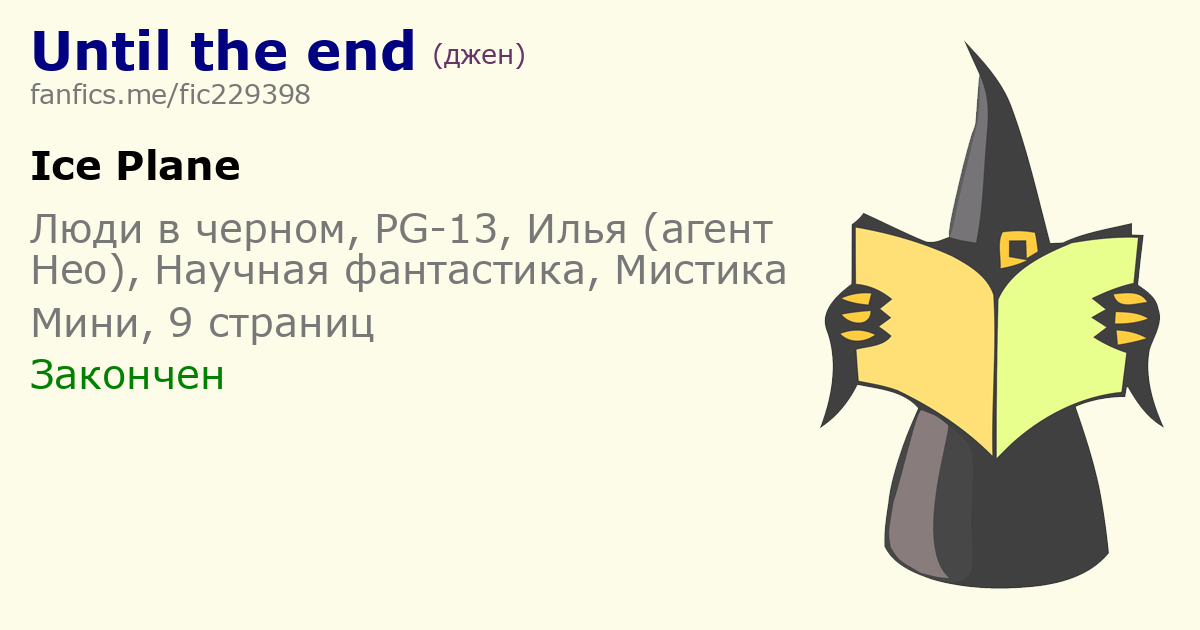 Until the end (джен)
fanfics.me/fic229398

Ice Plane

Люди в черном, PG-13, Илья (агент Нео), Научная фантастика, Мистика

Мини, 9 страниц

Закончен